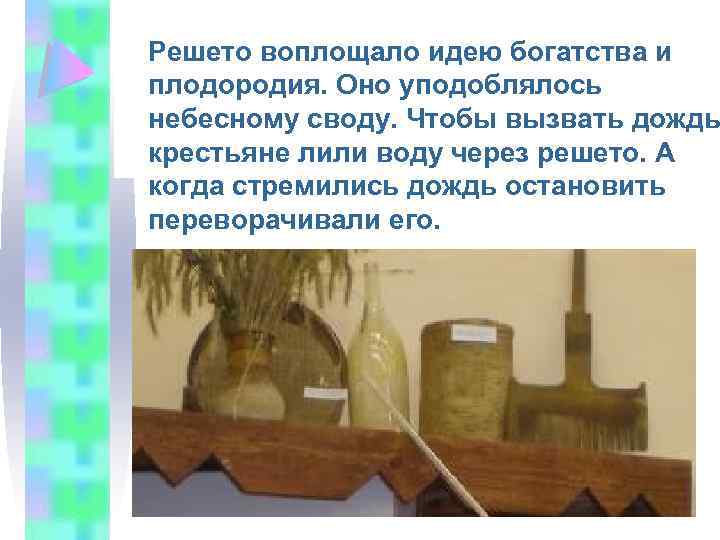 Решето воплощало идею богатства и плодородия. Оно уподоблялось небесному своду. Чтобы вызвать дождь крестьяне лили воду через решето. А когда стремились дождь остановить переворачивали его.